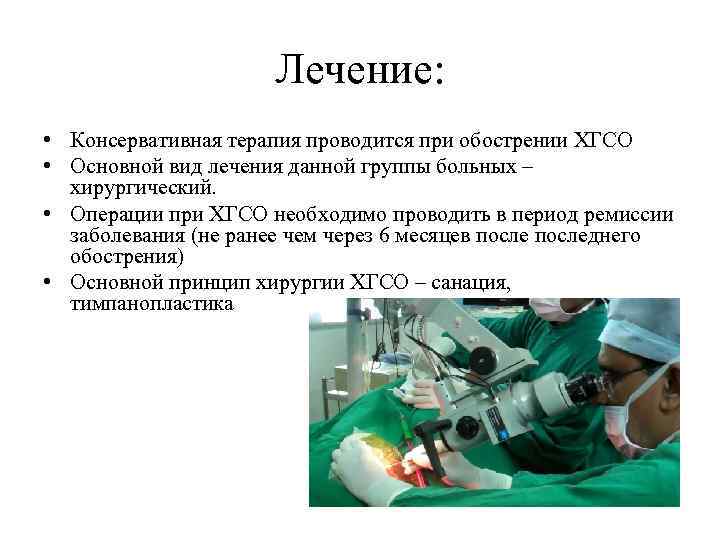 Лечение:

• Консервативная терапия проводится при обострении ХГСО
• Основной вид лечения данной группы больных – хирургический.
• Операции при ХГСО необходимо проводить в период ремиссии заболевания (не ранее чем через 6 месяцев после последнего обострения)
• Основной принцип хирургии ХГСО – санация, тимпанопластика